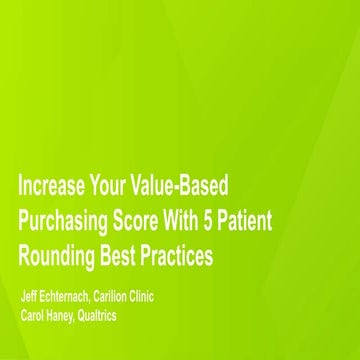 Increase Your Value-Based Purchasing Score With 5 Patient Rounding Best Practices

Jeff Echternach, Carilion Clinic
Carol Haney, Qualtrics